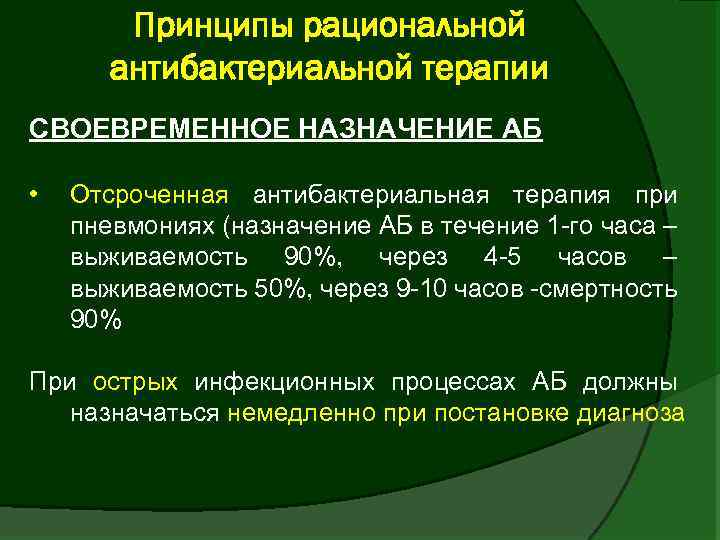 Принципы рациональной антибактериальной терапии

СВОЕВРЕМЕННОЕ НАЗНАЧЕНИЕ АБ

• Отсроченная антибактериальная терапия при пневмониях (назначение АБ в течение 1-го часа – выживаемость 90%, через 4-5 часов – выживаемость 50%, через 9-10 часов -смертность 90%

При острых инфекционных процессах АБ должны назначаться немедленно при постановке диагноза